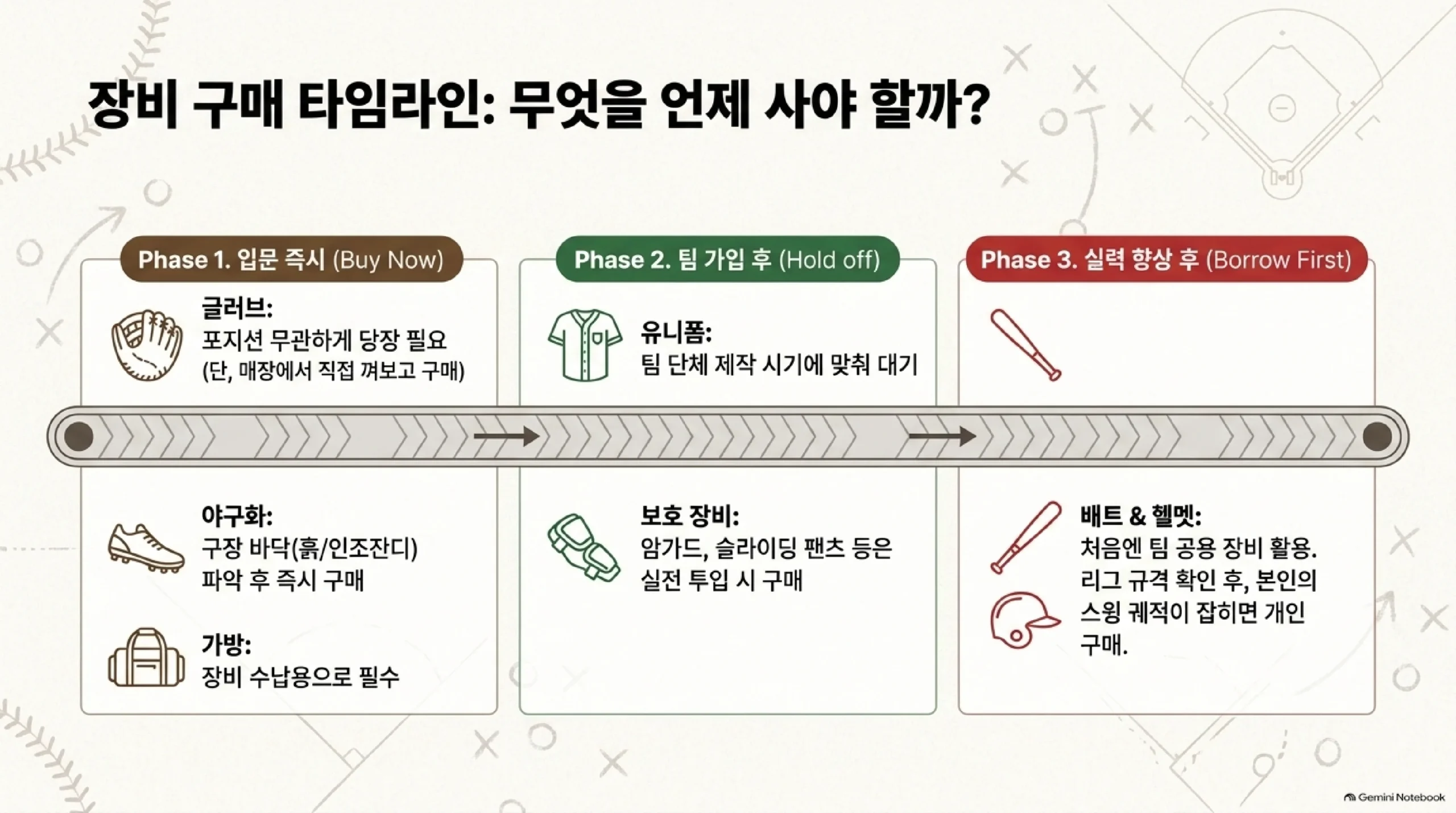 장비 구매 타임라인: 무엇을 언제 사야 할까?

Phase 1. 입문 즉시 (Buy Now)

글러브:
포지션 무관하게 당장 필요
(단, 매장에서 직접 껴보고 구매)

야구화:
구장 바닥(흙/인조잔디)
파악 후 즉시 구매

가방:
장비 수납용으로 필수

Phase 2. 팀 가입 후 (Hold off)

유니폼:
팀 단체 제작 시기에 맞춰 대기

보호 장비:
암가드, 슬라이딩 팬츠 등은
실전 투입 시 구매

Phase 3. 실력 향상 후 (Borrow First)

배트 & 헬멧:
처음엔 팀 공용 장비 활용.
리그 규격 확인 후, 본인의
스윙 궤적이 잡히면 개인
구매.

Gemini Notebook